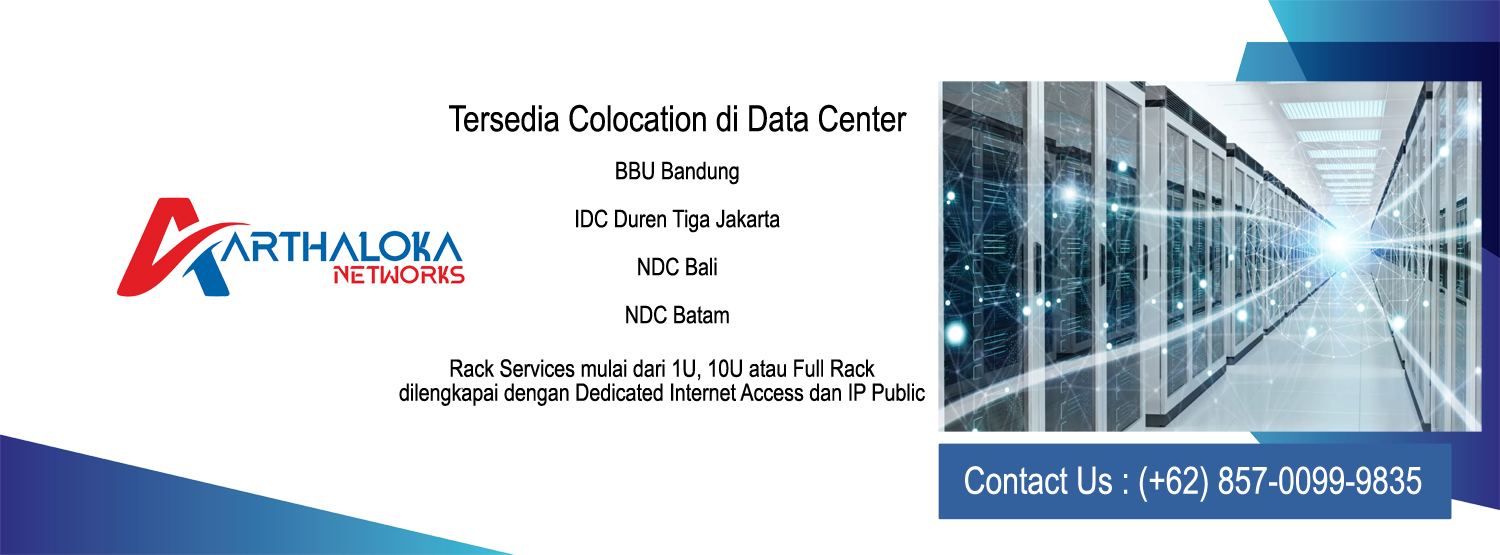 ARTHALOKA
NETWORKS

Tersedia Colocation di Data Center

BBU Bandung

IDC Duren Tiga Jakarta

NDC Bali

NDC Batam

Rack Services mulai dari 1U, 10U atau Full Rack
dilengkapai dengan Dedicated Internet Access dan IP Public

Contact Us : (+62) 857-0099-9835